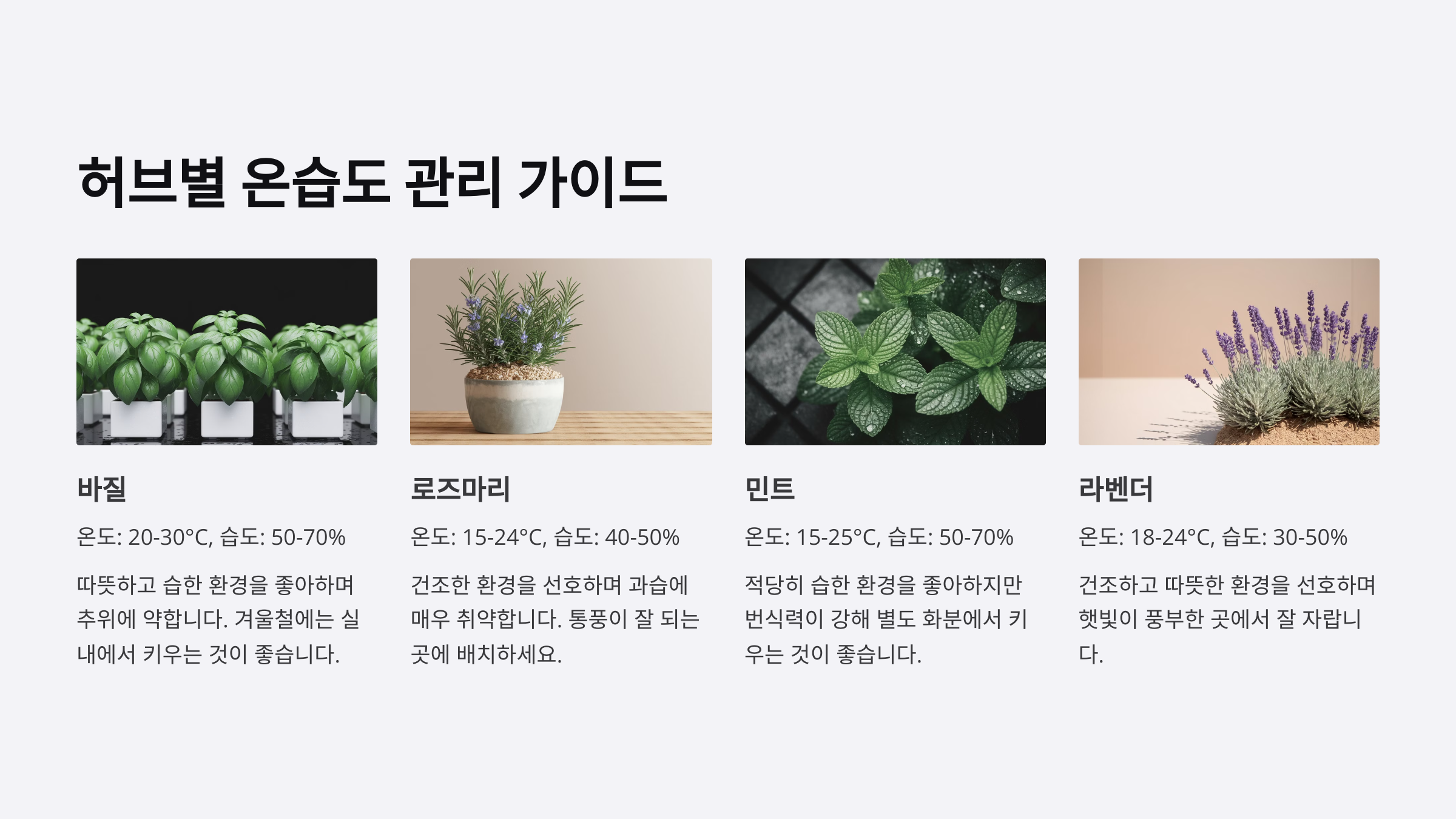 허브별 온습도 관리 가이드

바질

온도: 20-30°C, 습도: 50-70%

따뜻하고 습한 환경을 좋아하며 추위에 약합니다. 겨울철에는 실내에서 키우는 것이 좋습니다.

로즈마리

온도: 15-24°C, 습도: 40-50%

건조한 환경을 선호하며 과습에 매우 취약합니다. 통풍이 잘 되는 곳에 배치하세요.

민트

온도: 15-25°C, 습도: 50-70%

적당히 습한 환경을 좋아하지만 번식력이 강해 별도 화분에서 키우는 것이 좋습니다.

라벤더

온도: 18-24°C, 습도: 30-50%

건조하고 따뜻한 환경을 선호하며 햇빛이 풍부한 곳에서 잘 자랍니다.